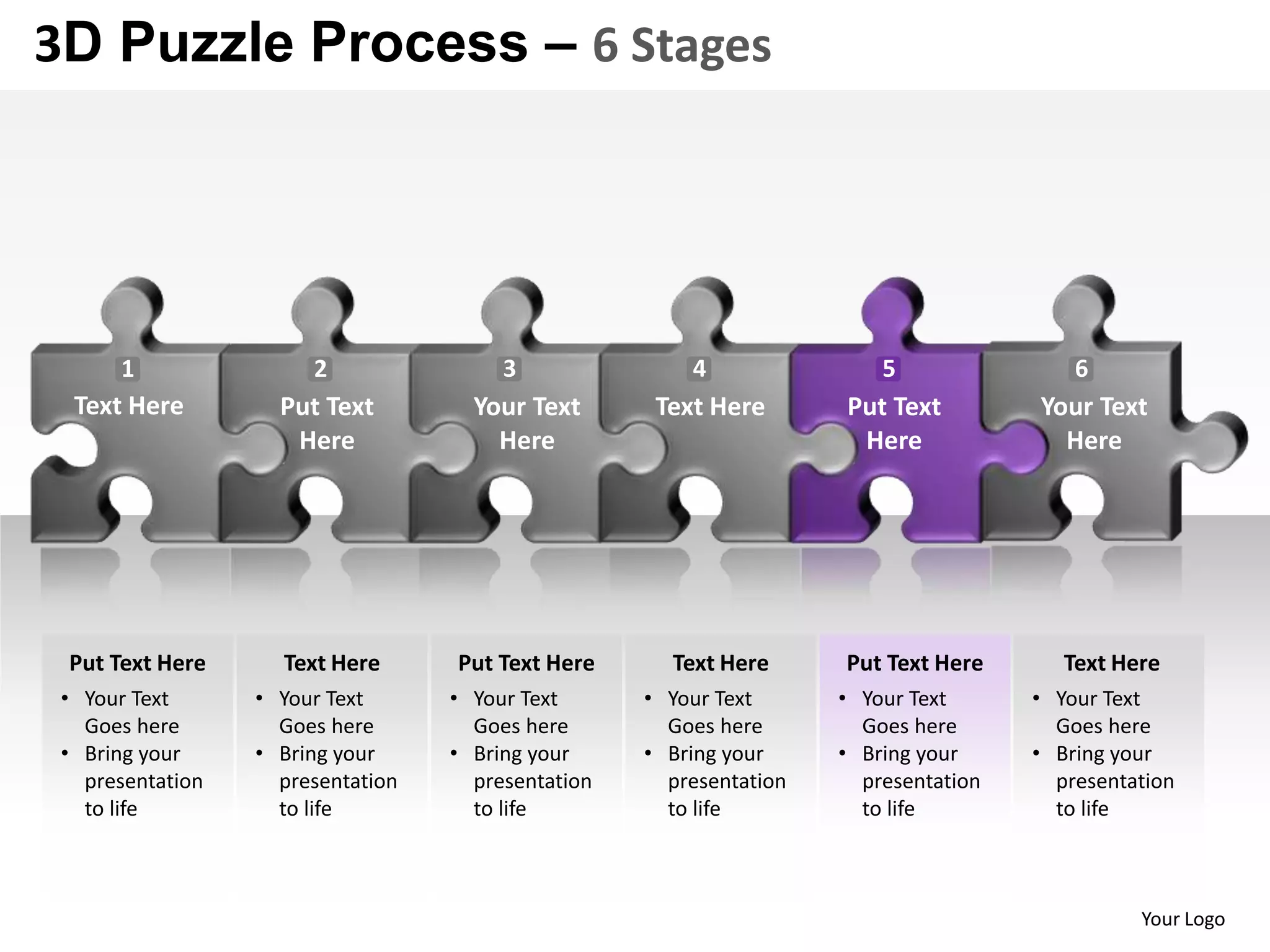 3D Puzzle Process – 6 Stages

1
Text Here

2
Put Text Here

3
Your Text Here

4
Text Here

5
Put Text Here

6
Your Text Here

Put Text Here
• Your Text Goes here
• Bring your presentation to life

Text Here
• Your Text Goes here
• Bring your presentation to life

Put Text Here
• Your Text Goes here
• Bring your presentation to life

Text Here
• Your Text Goes here
• Bring your presentation to life

Put Text Here
• Your Text Goes here
• Bring your presentation to life

Text Here
• Your Text Goes here
• Bring your presentation to life

Your Logo